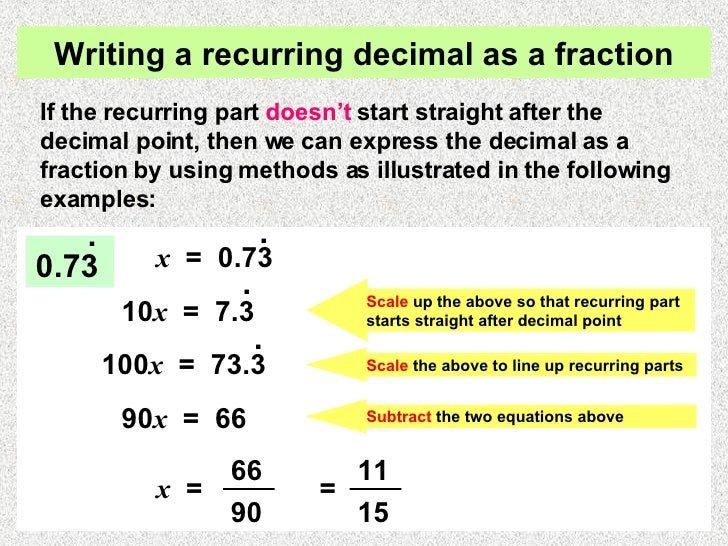 Writing a recurring decimal as a fraction

If the recurring part doesn't start straight after the decimal point, then we can express the decimal as a fraction by using methods as illustrated in the following examples:

$0.7\dot{3}$

$x = 0.7\dot{3}$

$10x = 7.\dot{3}$

Scale up the above so that recurring part starts straight after decimal point

$100x = 73.\dot{3}$

Scale the above to line up recurring parts

$90x = 66$

Subtract the two equations above

$x = \frac{66}{90} = \frac{11}{15}$